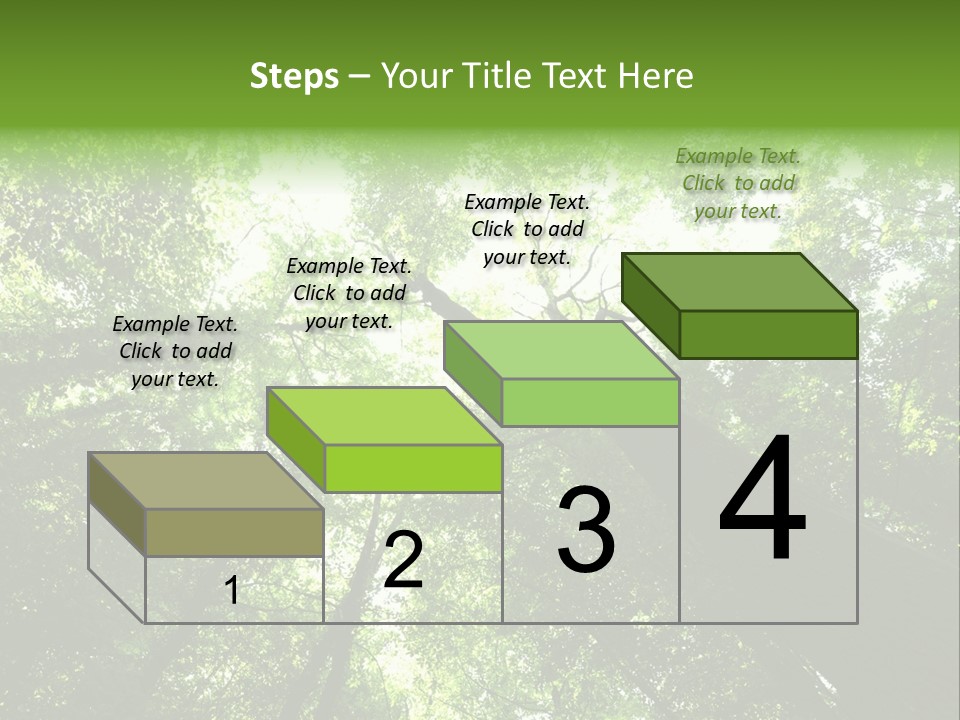 Steps – Your Title Text Here

Example Text. Click to add your text.

Example Text. Click to add your text.

Example Text. Click to add your text.

Example Text. Click to add your text.

1

2

3

4